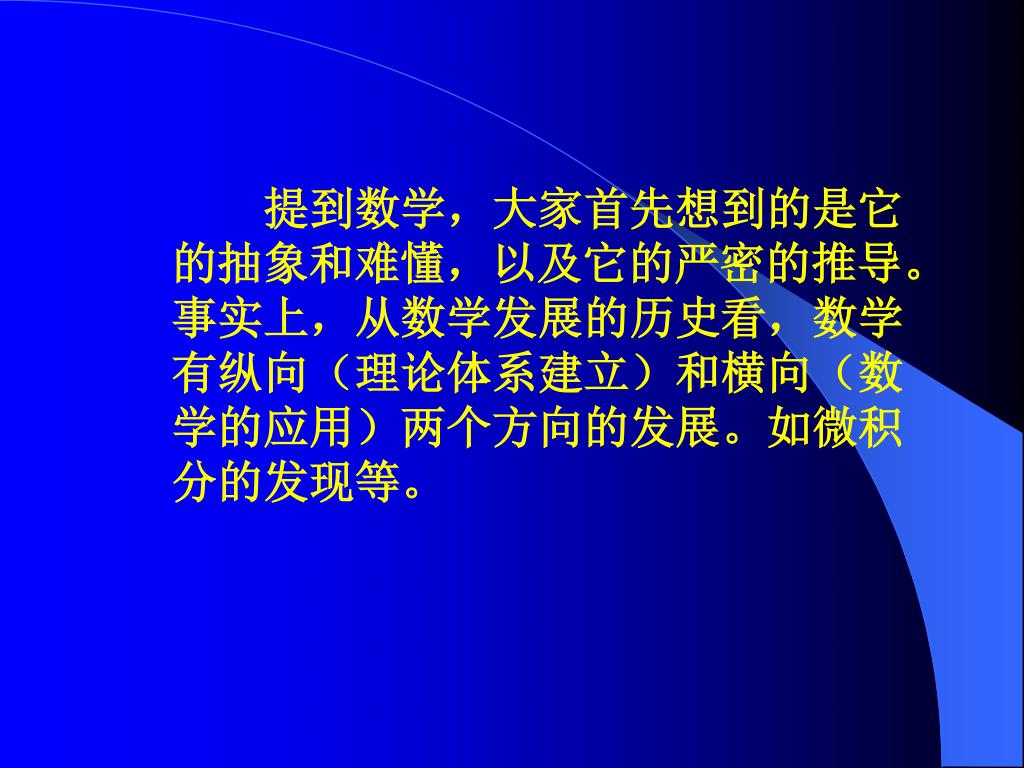 提到数学，大家首先想到的是它的抽象和难懂，以及它的严密的推导。事实上，从数学发展的历史看，数学有纵向（理论体系建立）和横向（数学的应用）两个方向的发展。如微积分的发现等。